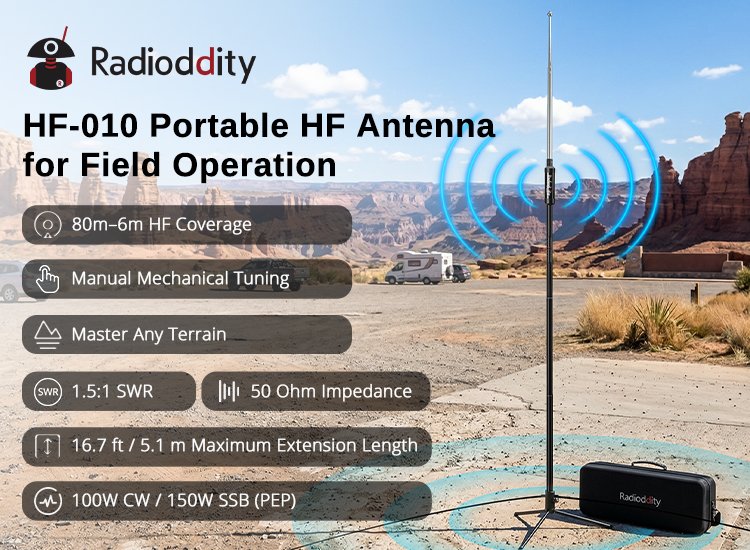 Radioddity

HF-010 Portable HF Antenna for Field Operation

80m–6m HF Coverage

Manual Mechanical Tuning

Master Any Terrain

SWR 1.5:1 SWR

50 Ohm Impedance

16.7 ft / 5.1 m Maximum Extension Length

100W CW / 150W SSB (PEP)

Radioddity